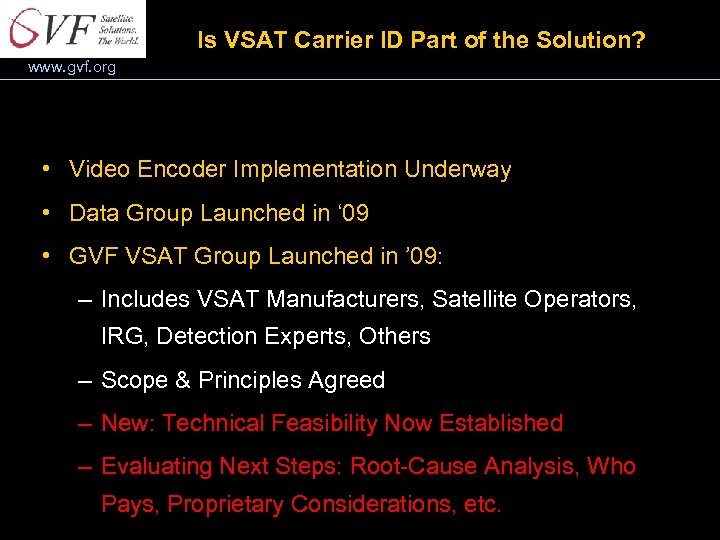 GVF Satellite. Solutions. The World.

www.gvf.org

Is VSAT Carrier ID Part of the Solution?

• Video Encoder Implementation Underway
• Data Group Launched in ‘09
• GVF VSAT Group Launched in ’09:
– Includes VSAT Manufacturers, Satellite Operators, IRG, Detection Experts, Others
– Scope & Principles Agreed
– New: Technical Feasibility Now Established
– Evaluating Next Steps: Root-Cause Analysis, Who Pays, Proprietary Considerations, etc.